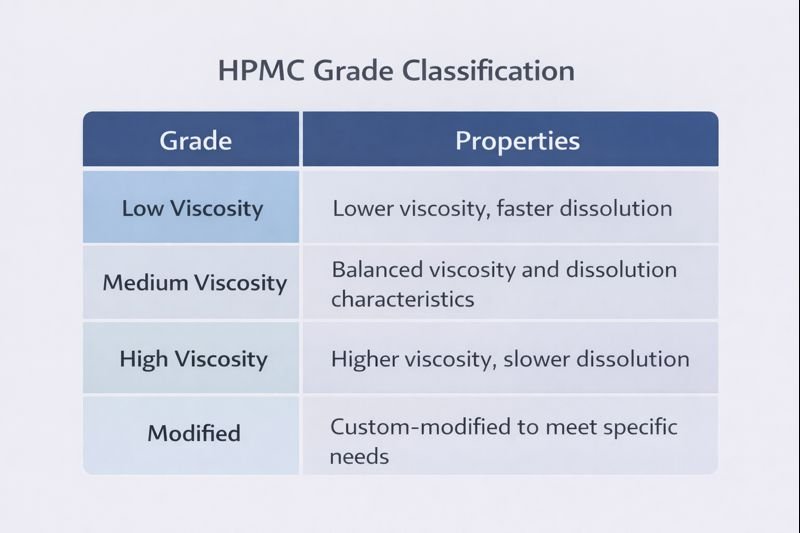 HPMC Grade Classification

| Grade | Properties |
|---|---|
| Low Viscosity | Lower viscosity, faster dissolution |
| Medium Viscosity | Balanced viscosity and dissolution characteristics |
| High Viscosity | Higher viscosity, slower dissolution |
| Modified | Custom-modified to meet specific needs |